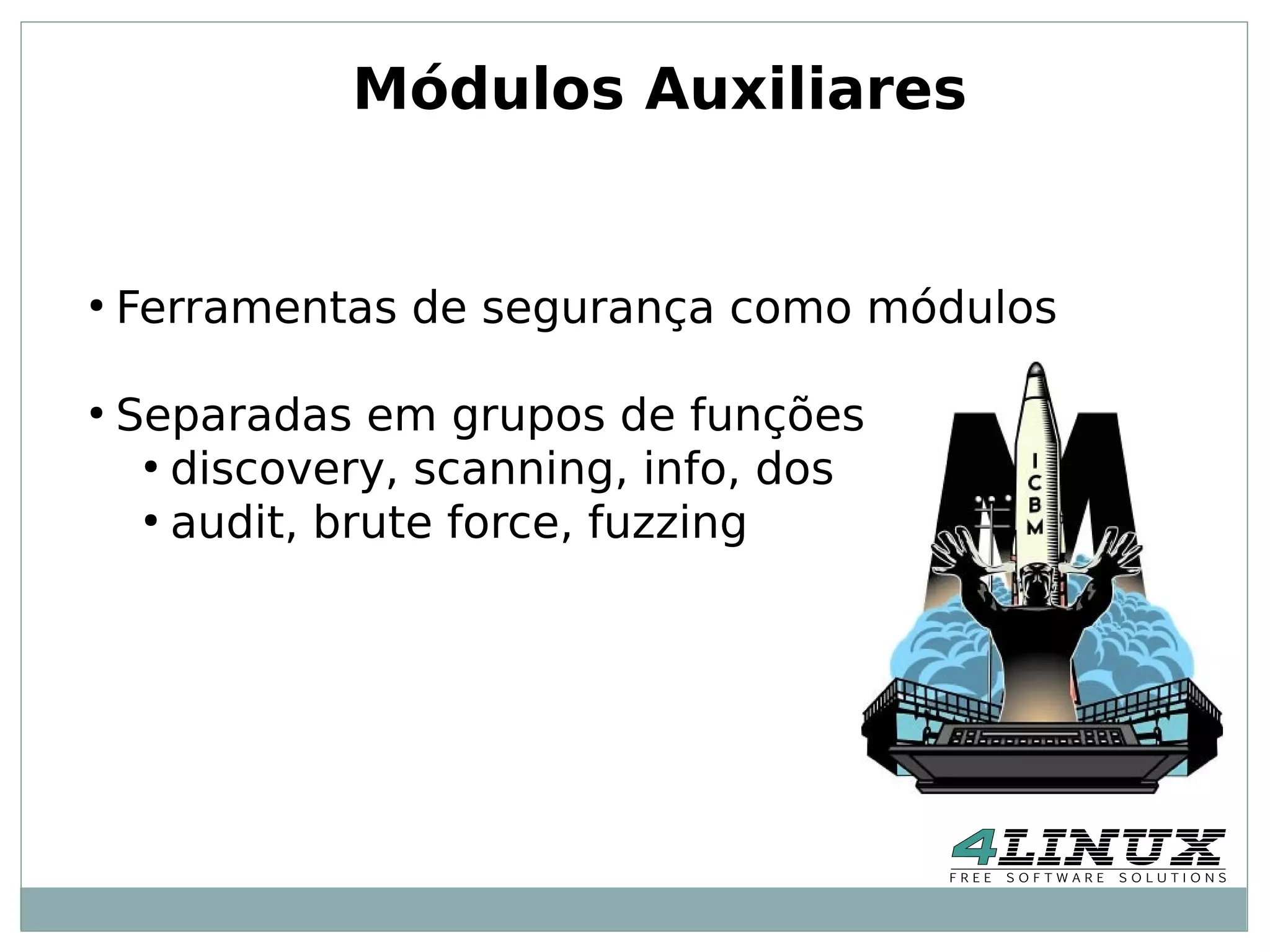 Módulos Auxiliares

• Ferramentas de segurança como módulos

• Separadas em grupos de funções
  • discovery, scanning, info, dos
  • audit, brute force, fuzzing

ICBM

4LINUX
FREE SOFTWARE SOLUTIONS